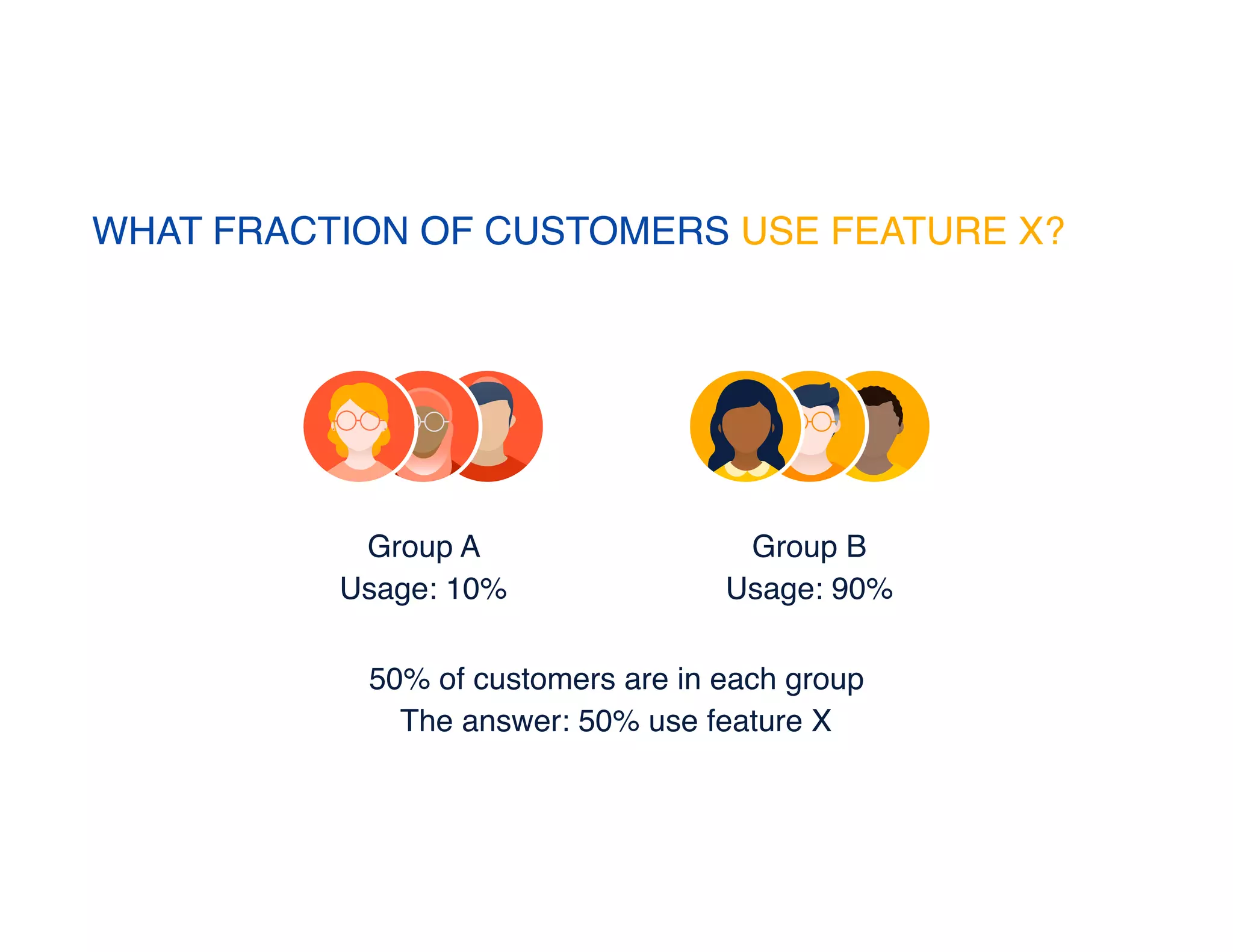 WHAT FRACTION OF CUSTOMERS USE FEATURE X?

Group A
Usage: 10%

Group B
Usage: 90%

50% of customers are in each group
The answer: 50% use feature X